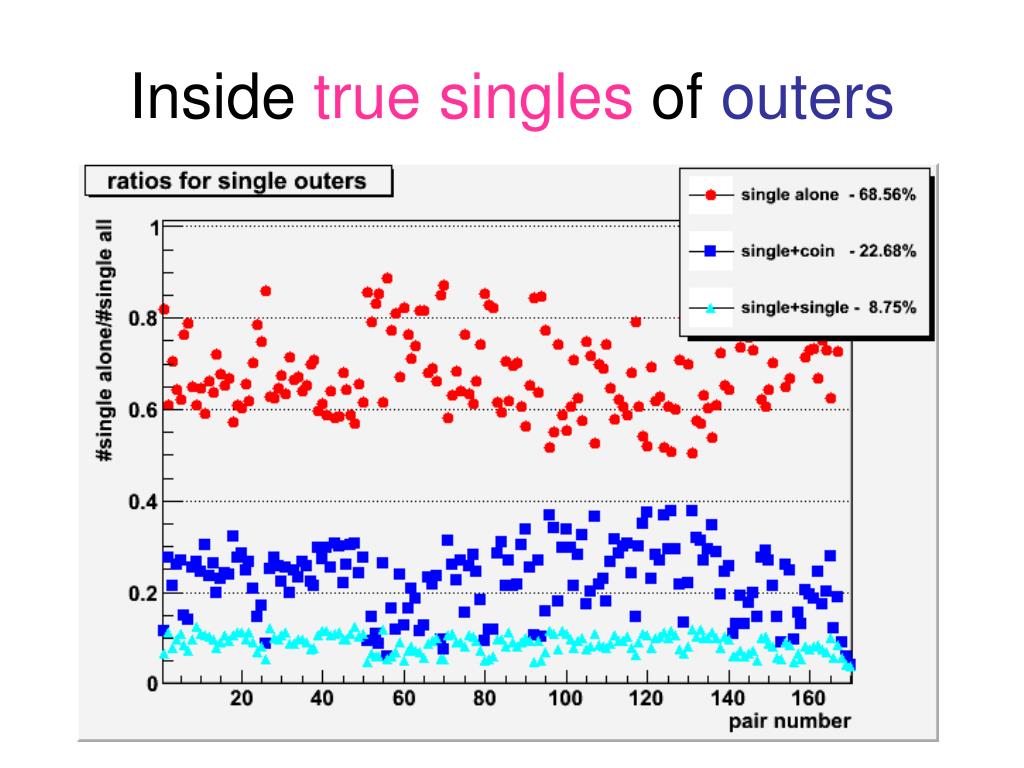 Inside true singles of outers

ratios for single outers

single alone - 68.56%
single+coin - 22.68%
single+single - 8.75%

#single alone/#single all

1
0.8
0.6
0.4
0.2
0

20 40 60 80 100 120 140 160
pair number